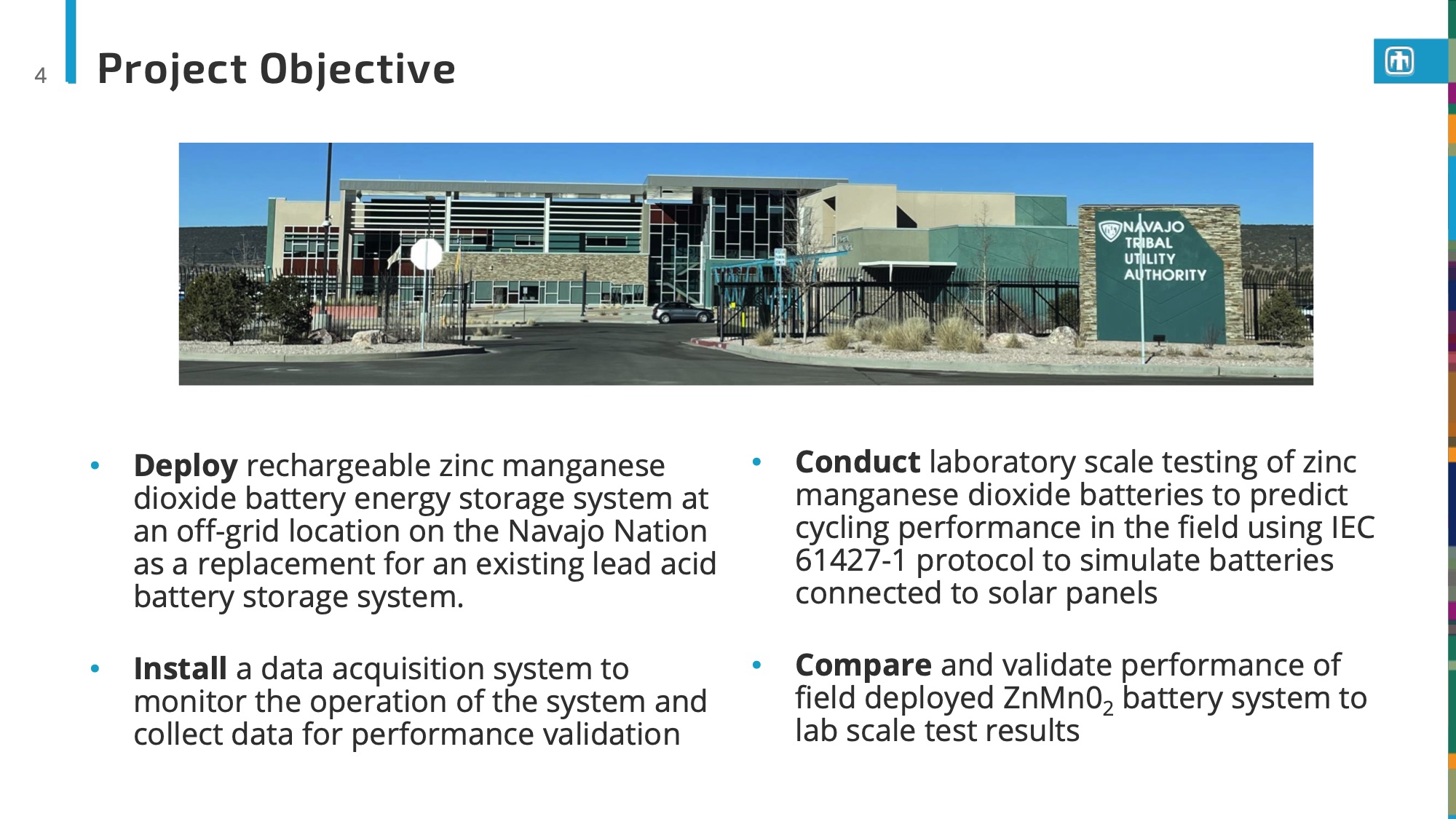 4

Project Objective

NAVAJO TRIBAL UTILITY AUTHORITY

• Deploy rechargeable zinc manganese dioxide battery energy storage system at an off-grid location on the Navajo Nation as a replacement for an existing lead acid battery storage system.

• Install a data acquisition system to monitor the operation of the system and collect data for performance validation

• Conduct laboratory scale testing of zinc manganese dioxide batteries to predict cycling performance in the field using IEC 61427-1 protocol to simulate batteries connected to solar panels

• Compare and validate performance of field deployed $ZnMn0_2$ battery system to lab scale test results